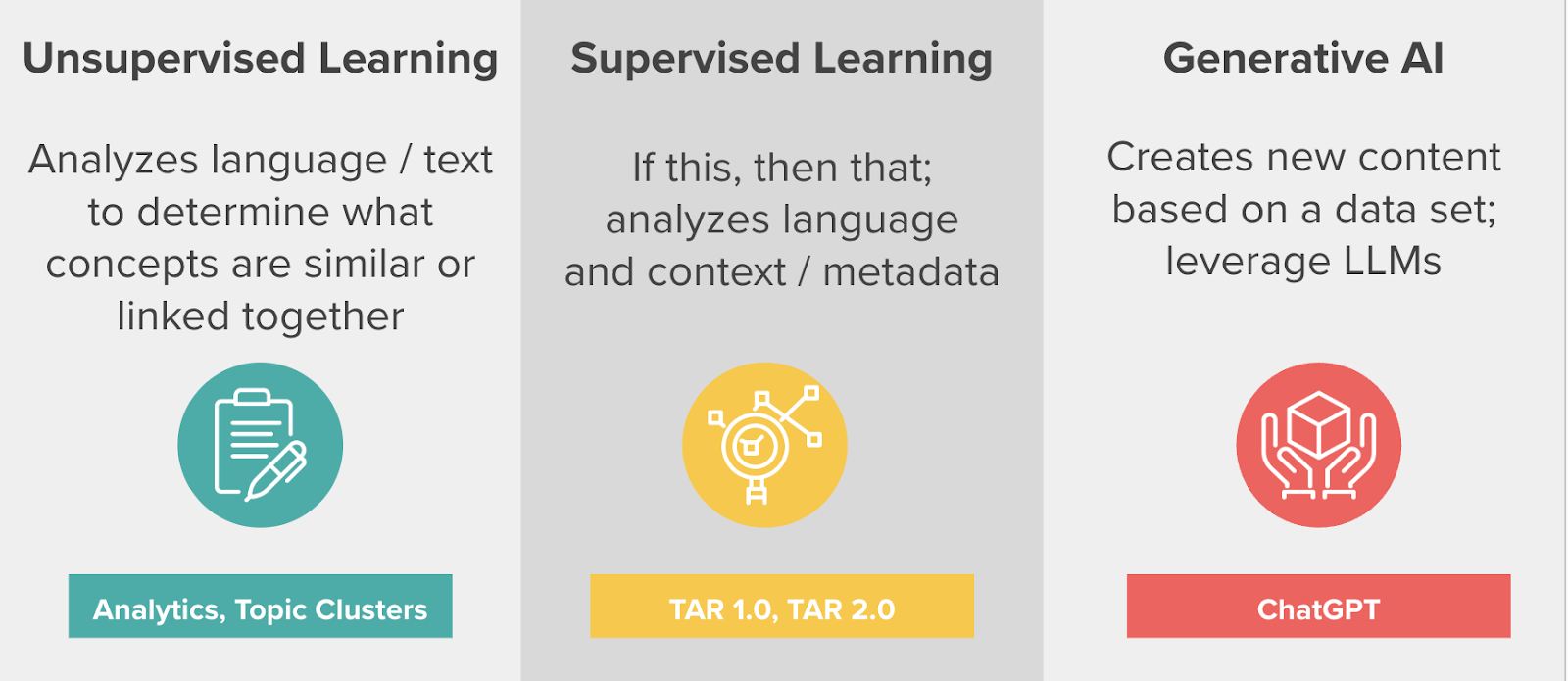 Unsupervised Learning

Analyzes language / text to determine what concepts are similar or linked together

Analytics, Topic Clusters

Supervised Learning

If this, then that; analyzes language and context / metadata

TAR 1.0, TAR 2.0

Generative AI

Creates new content based on a data set; leverage LLMs

ChatGPT